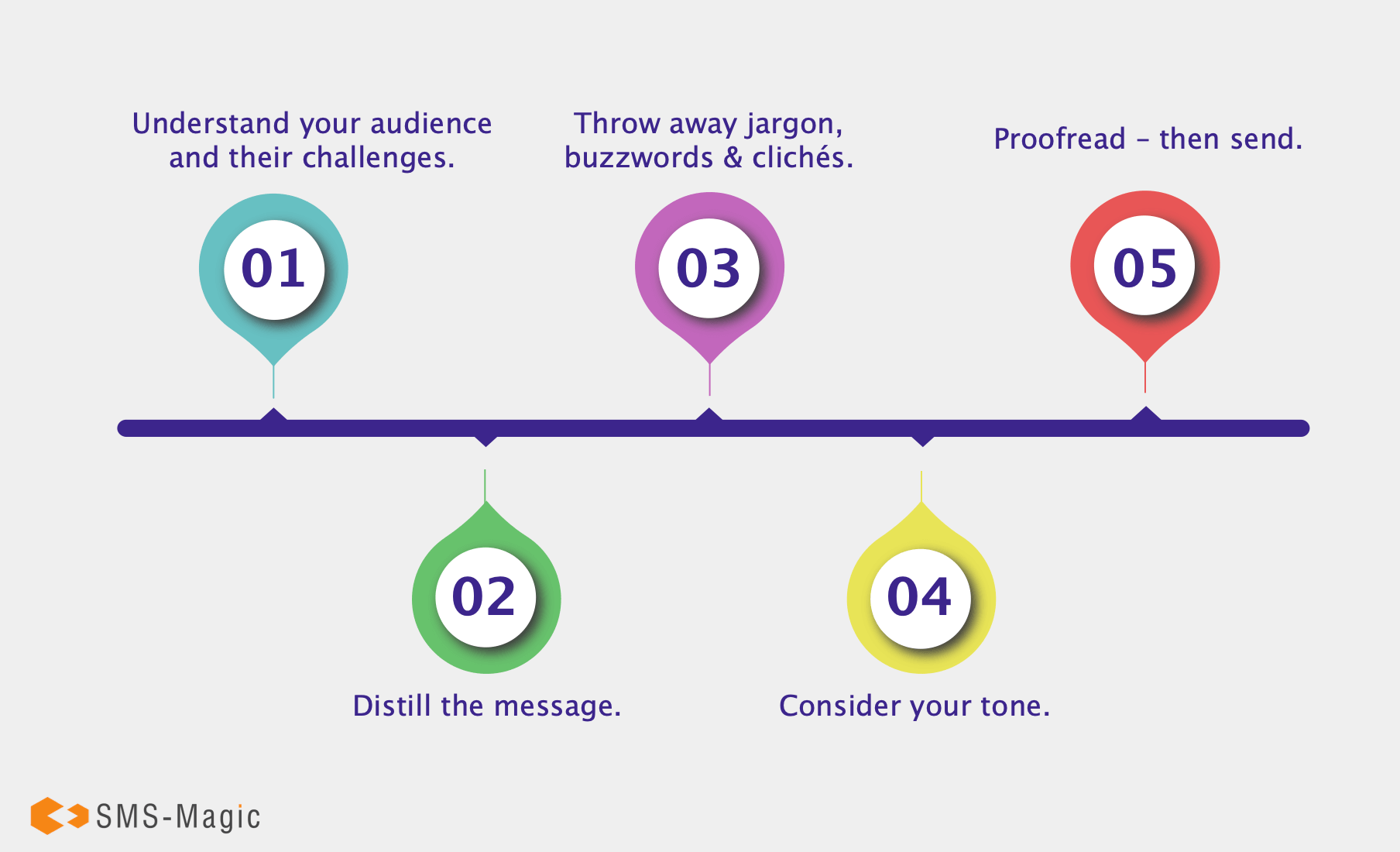 Understand your audience and their challenges.

01

Throw away jargon, buzzwords & clichés.

03

Proofread – then send.

05

02

Distill the message.

04

Consider your tone.

SMS-Magic